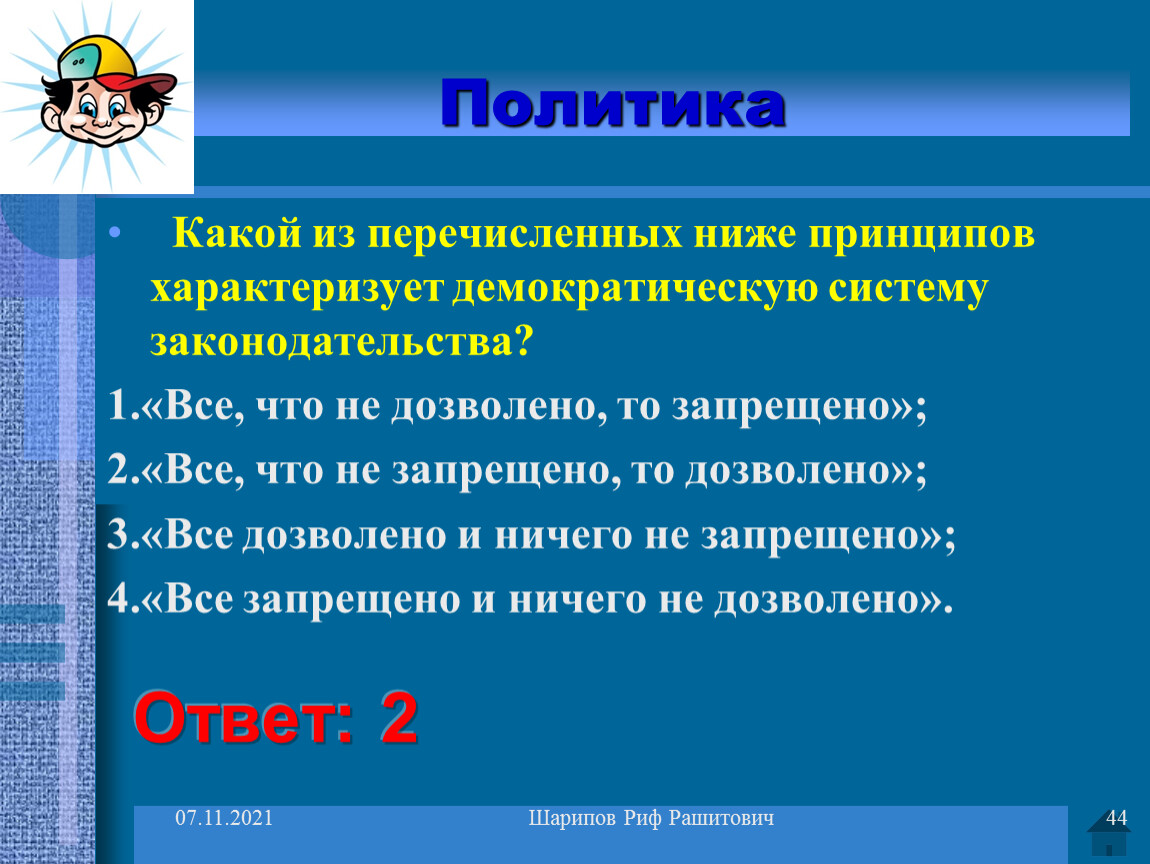 Политика

• Какой из перечисленных ниже принципов характеризует демократическую систему законодательства?

1.«Все, что не дозволено, то запрещено»;

2.«Все, что не запрещено, то дозволено»;

3.«Все дозволено и ничего не запрещено»;

4.«Все запрещено и ничего не дозволено».

Ответ: 2

07.11.2021

Шарипов Риф Рашитович

44